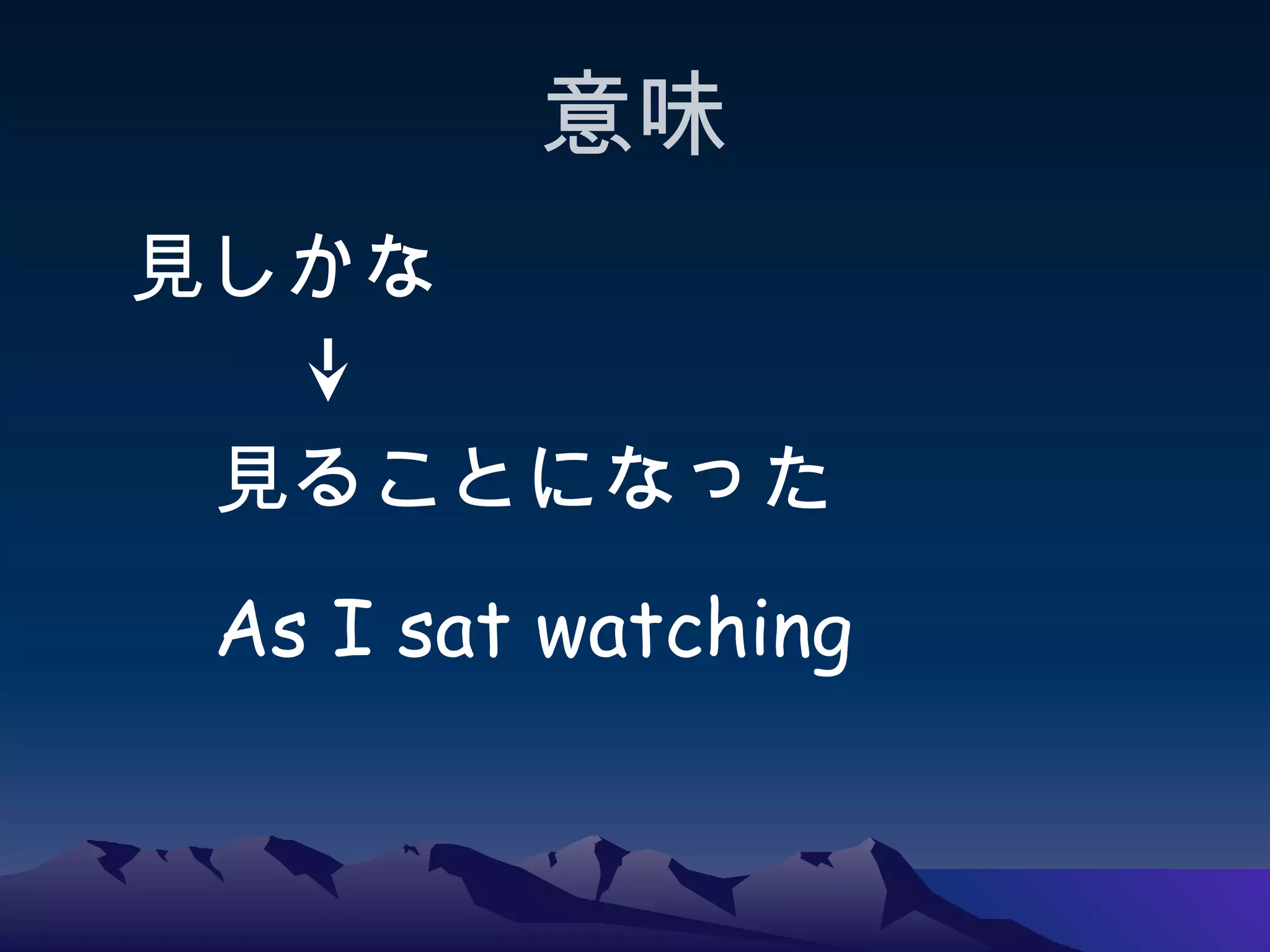 意味

見しかな

↓

見ることになった

As I sat watching